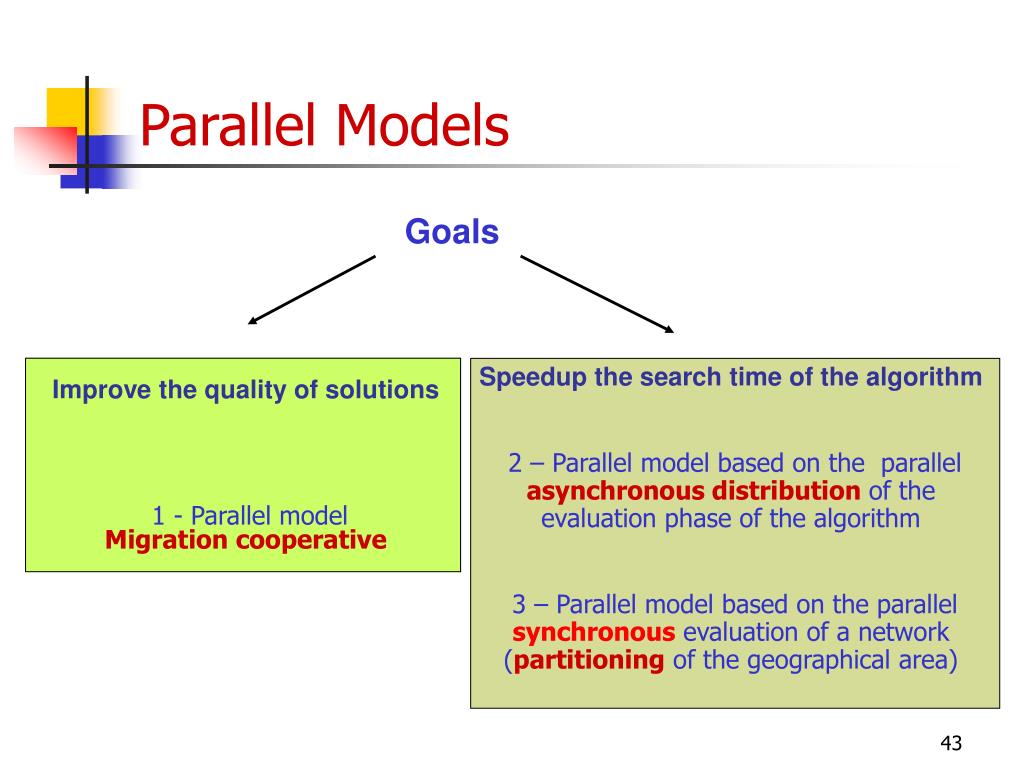 Parallel Models

Goals

Improve the quality of solutions

1 - Parallel model
Migration cooperative

Speedup the search time of the algorithm

2 – Parallel model based on the parallel asynchronous distribution of the evaluation phase of the algorithm

3 – Parallel model based on the parallel synchronous evaluation of a network (partitioning of the geographical area)

43